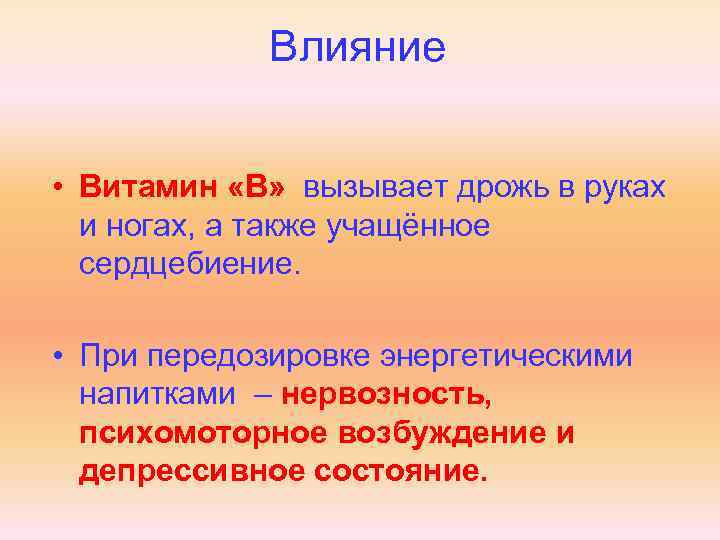 Влияние

• Витамин «В» вызывает дрожь в руках и ногах, а также учащённое сердцебиение.

• При передозировке энергетическими напитками – нервозность, психомоторное возбуждение и депрессивное состояние.